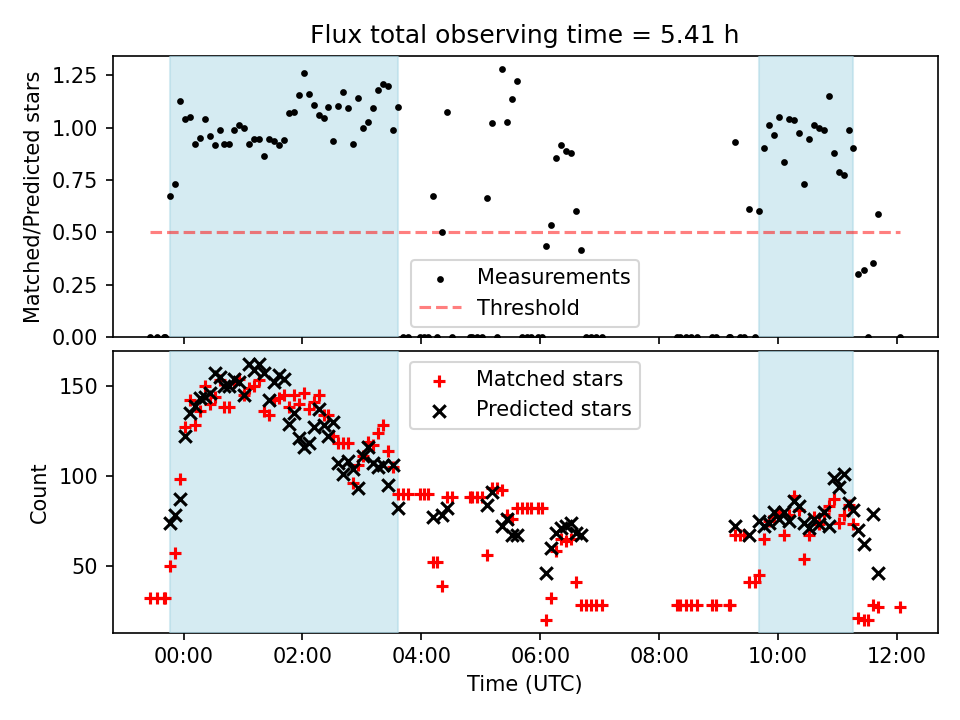 Flux total observing time = 5.41 h

Matched/Predicted stars

1.25
1.00
0.75
0.50
0.25
0.00

Measurements
Threshold

Count

150
100
50

Matched stars
Predicted stars

00:00
02:00
04:00
06:00
08:00
10:00
12:00

Time (UTC)